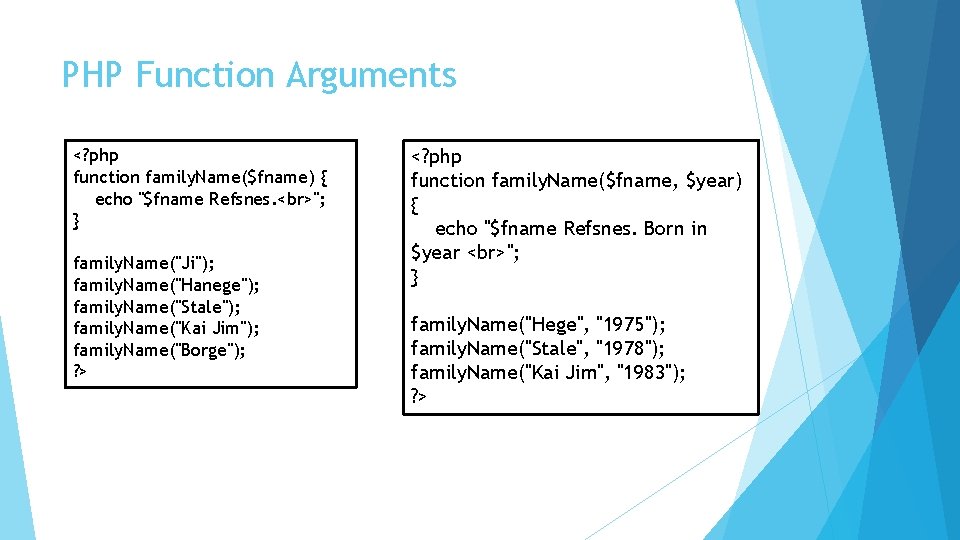 PHP Function Arguments

<?php
function familyName($fname) {
echo "$fname Refsnes.<br>";
}

familyName("Ji");
familyName("Hanege");
familyName("Stale");
familyName("Kai Jim");
familyName("Borge");
?>

<?php
function familyName($fname, $year)
{
echo "$fname Refsnes. Born in $year <br>";
}

familyName("Hege", "1975");
familyName("Stale", "1978");
familyName("Kai Jim", "1983");
?>